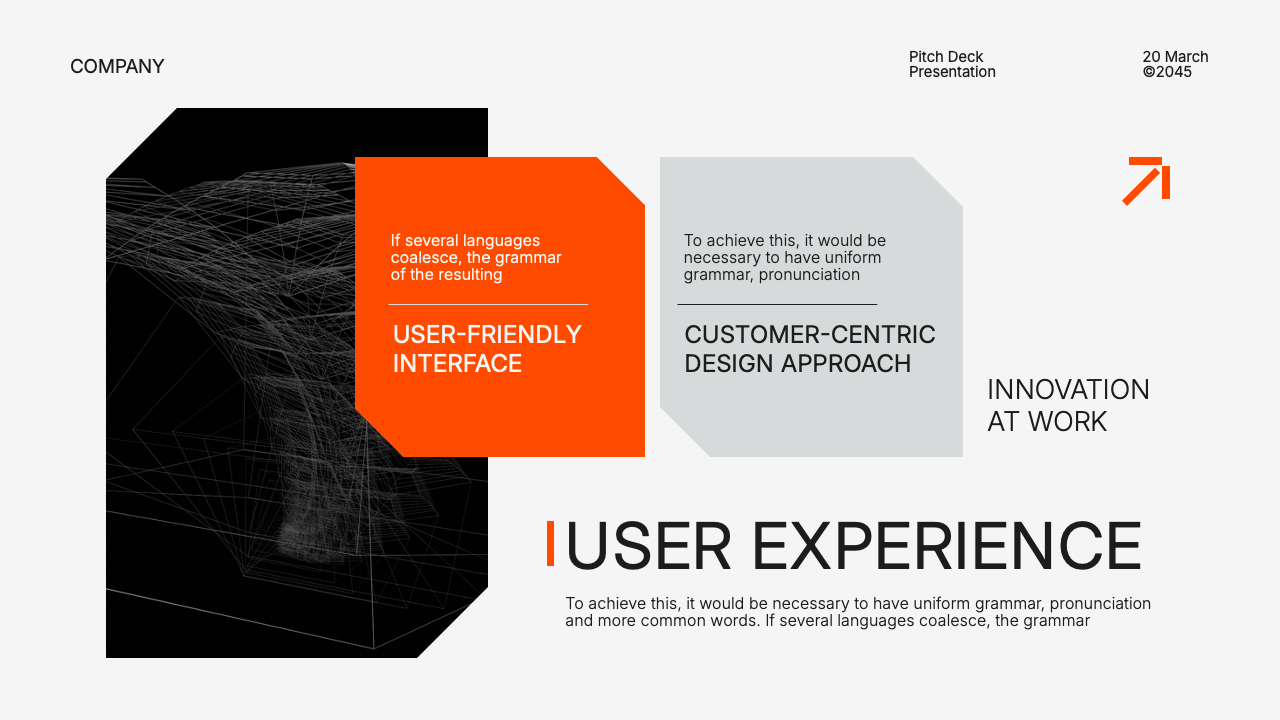 COMPANY

Pitch Deck
Presentation

20 March
©2045

If several languages coalesce, the grammar of the resulting

USER-FRIENDLY INTERFACE

To achieve this, it would be necessary to have uniform grammar, pronunciation

CUSTOMER-CENTRIC DESIGN APPROACH

INNOVATION AT WORK

USER EXPERIENCE

To achieve this, it would be necessary to have uniform grammar, pronunciation and more common words. If several languages coalesce, the grammar